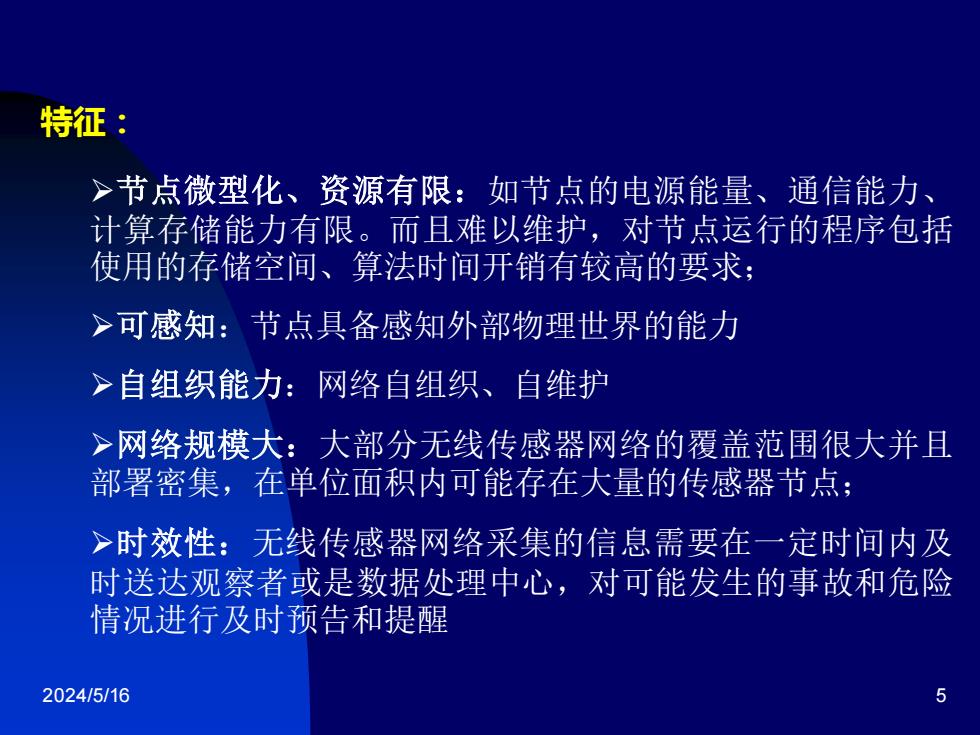 特征：

➢节点微型化、资源有限：如节点的电源能量、通信能力、计算存储能力有限。而且难以维护，对节点运行的程序包括使用的存储空间、算法时间开销有较高的要求；

➢可感知：节点具备感知外部物理世界的能力

➢自组织能力：网络自组织、自维护

➢网络规模大：大部分无线传感器网络的覆盖范围很大并且部署密集，在单位面积内可能存在大量的传感器节点；

➢时效性：无线传感器网络采集的信息需要在一定时间内及时送达观察者或是数据处理中心，对可能发生的事故和危险情况进行及时预告和提醒

2024/5/16

5